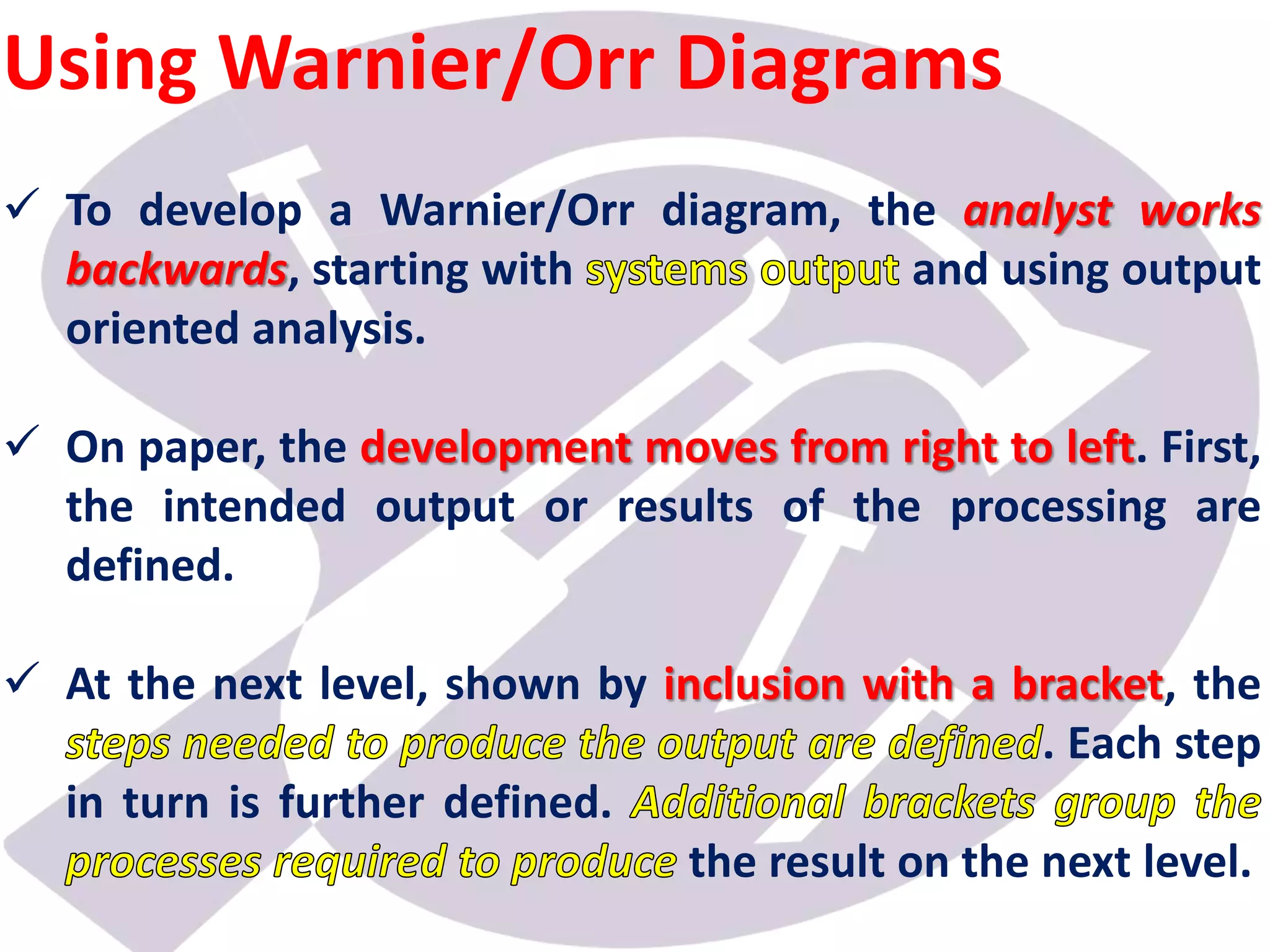 Using Warnier/Orr Diagrams

✓ To develop a Warnier/Orr diagram, the analyst works backwards, starting with systems output and using output oriented analysis.

✓ On paper, the development moves from right to left. First, the intended output or results of the processing are defined.

✓ At the next level, shown by inclusion with a bracket, the steps needed to produce the output are defined. Each step in turn is further defined. Additional brackets group the processes required to produce the result on the next level.